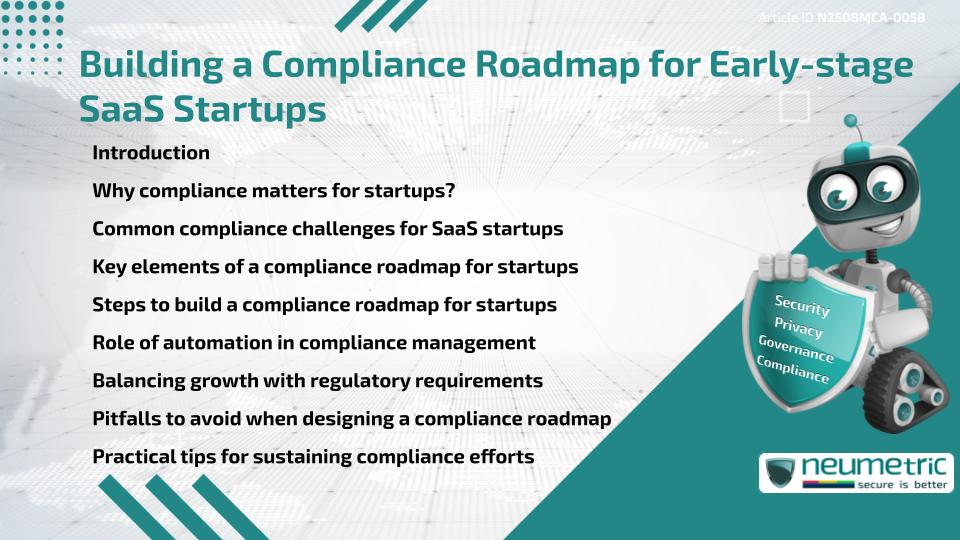 Article ID N2508MCA-005B

Building a Compliance Roadmap for Early-stage SaaS Startups

Introduction

Why compliance matters for startups?

Common compliance challenges for SaaS startups

Key elements of a compliance roadmap for startups

Steps to build a compliance roadmap for startups

Role of automation in compliance management

Balancing growth with regulatory requirements

Pitfalls to avoid when designing a compliance roadmap

Practical tips for sustaining compliance efforts

Security
Privacy
Governance
Compliance

neumetric
secure is better